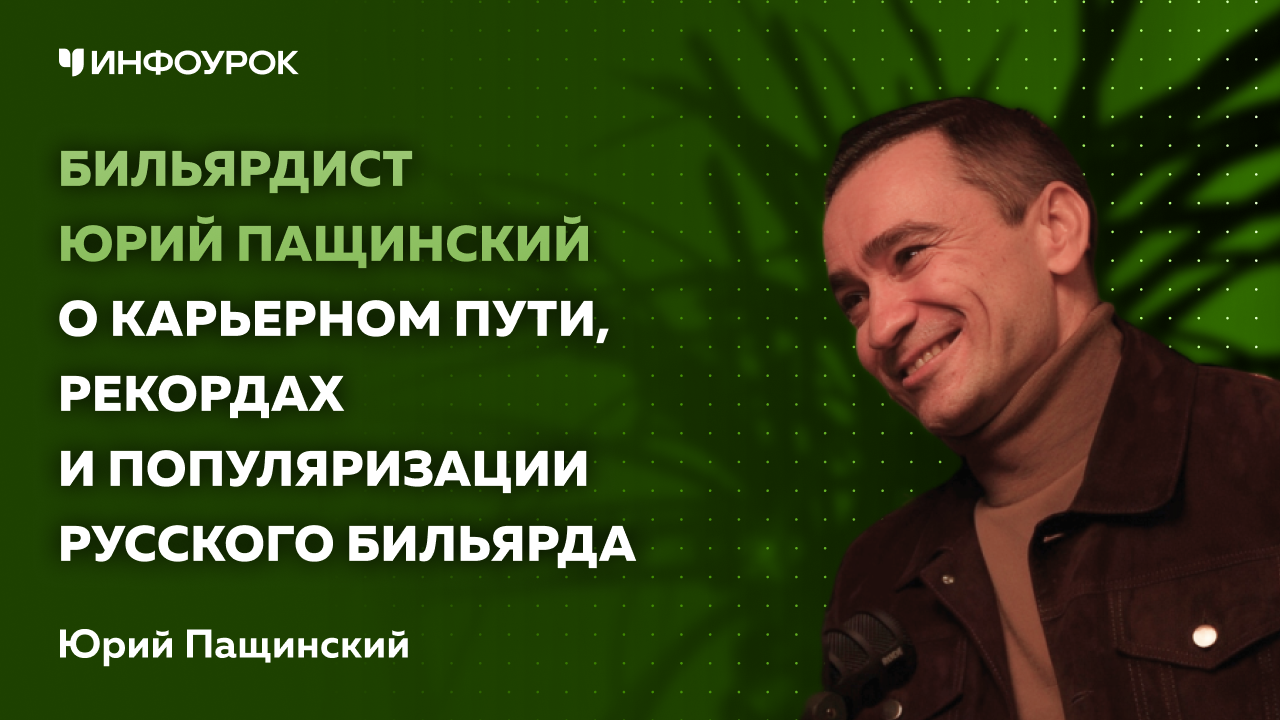 ИНФОУРОК

БИЛЬЯРДИСТ ЮРИЙ ПАЩИНСКИЙ О КАРЬЕРНОМ ПУТИ, РЕКОРДАХ И ПОПУЛЯРИЗАЦИИ РУССКОГО БИЛЬЯРДА

Юрий Пащинский